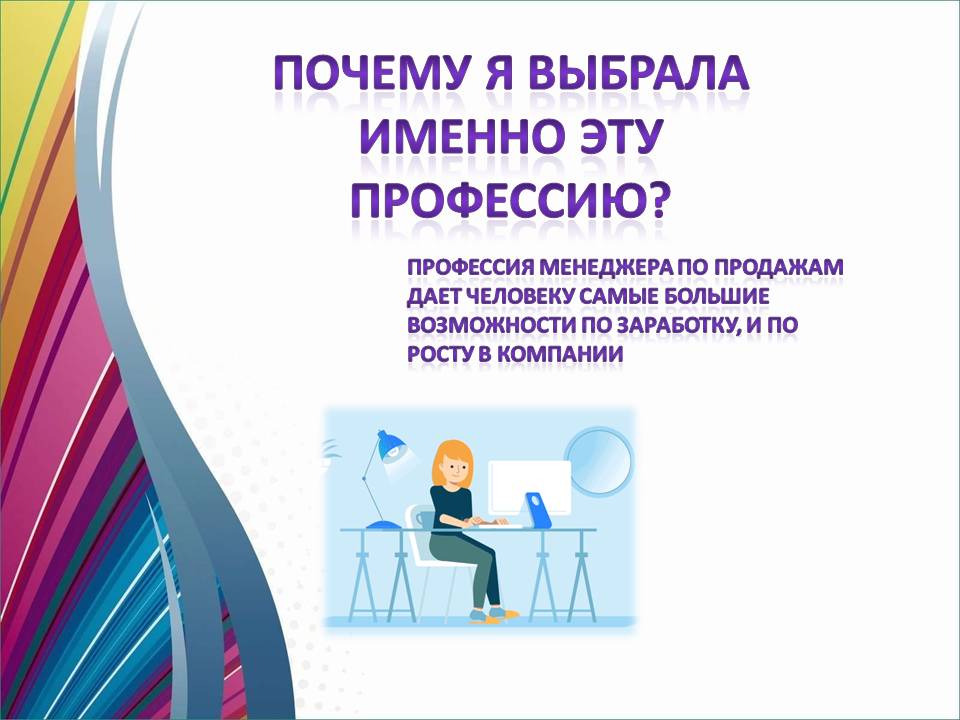 ПОЧЕМУ Я ВЫБРАЛА ИМЕННО ЭТУ ПРОФЕССИЮ?

ПРОФЕССИЯ МЕНЕДЖЕРА ПО ПРОДАЖАМ ДАЕТ ЧЕЛОВЕКУ САМЫЕ БОЛЬШИЕ ВОЗМОЖНОСТИ ПО ЗАРАБОТКУ, И ПО РОСТУ В КОМПАНИИ